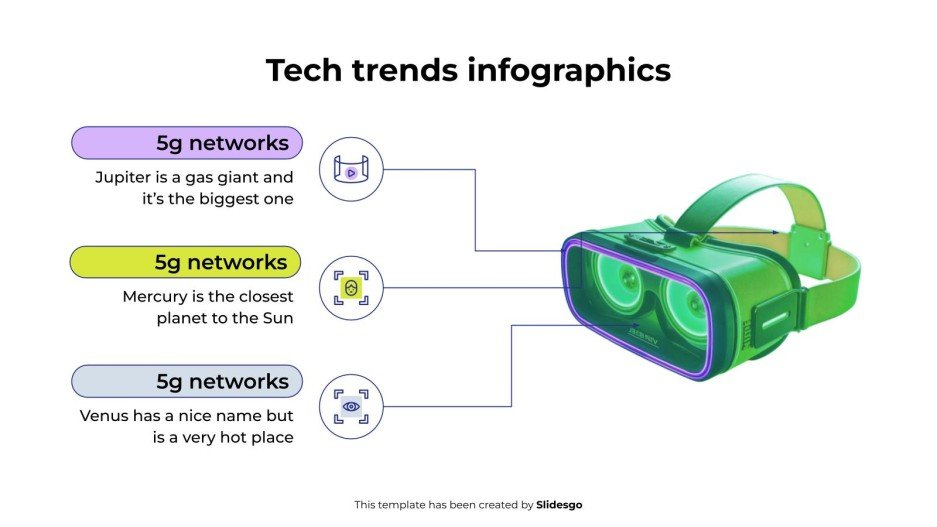 Tech trends infographics

5g networks

Jupiter is a gas giant and it's the biggest one

5g networks

Mercury is the closest planet to the Sun

5g networks

Venus has a nice name but is a very hot place

This template has been created by Slidesgo